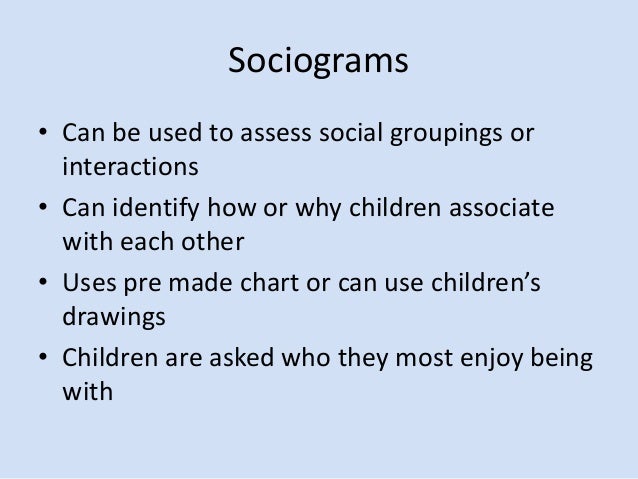 Sociograms

• Can be used to assess social groupings or interactions
• Can identify how or why children associate with each other
• Uses pre made chart or can use children’s drawings
• Children are asked who they most enjoy being with